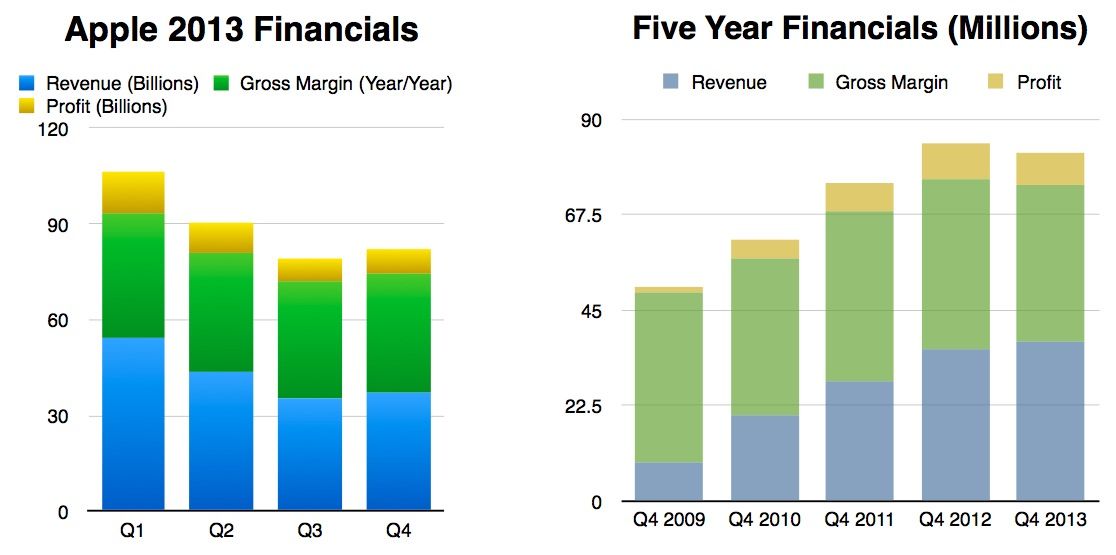 Apple 2013 Financials

Revenue (Billions) Gross Margin (Year/Year) Profit (Billions)

120
90
60
30
0

Q1 Q2 Q3 Q4

Five Year Financials (Millions)

Revenue Gross Margin Profit

90
67.5
45
22.5
0

Q4 2009 Q4 2010 Q4 2011 Q4 2012 Q4 2013